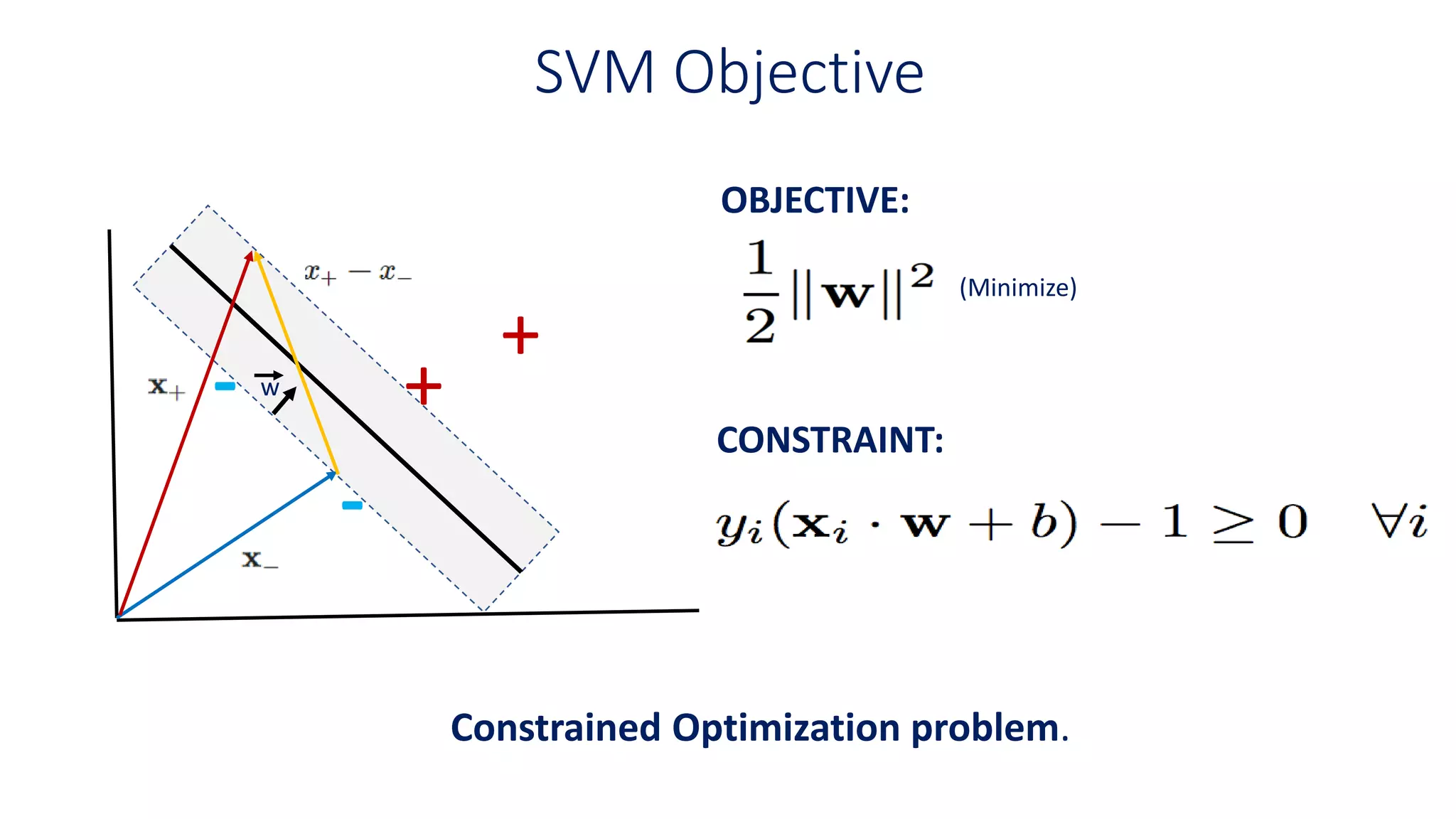 SVM Objective

$x_+ - x_-$

$\mathbf{x}_+$

$\vec{w}$

$\mathbf{x}_-$

OBJECTIVE:

$\frac{1}{2}||\mathbf{w}||^2$ (Minimize)

CONSTRAINT:

$y_i(\mathbf{x}_i \cdot \mathbf{w} + b) - 1 \geq 0 \quad \forall i$

Constrained Optimization problem.